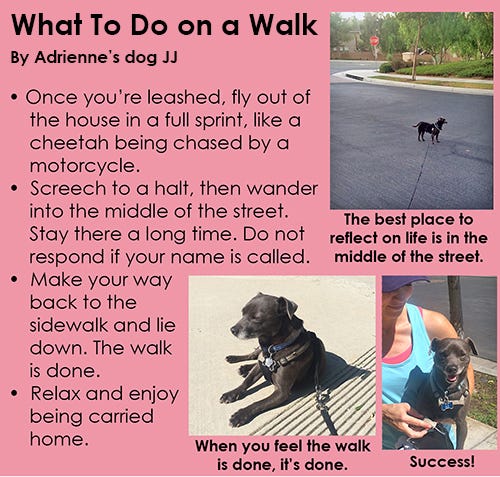 What To Do on a Walk

By Adrienne's dog JJ

• Once you're leashed, fly out of the house in a full sprint, like a cheetah being chased by a motorcycle.
• Screech to a halt, then wander into the middle of the street. Stay there a long time. Do not respond if your name is called.
• Make your way back to the sidewalk and lie down. The walk is done.
• Relax and enjoy being carried home.

The best place to reflect on life is in the middle of the street.

When you feel the walk is done, it's done.

Success!